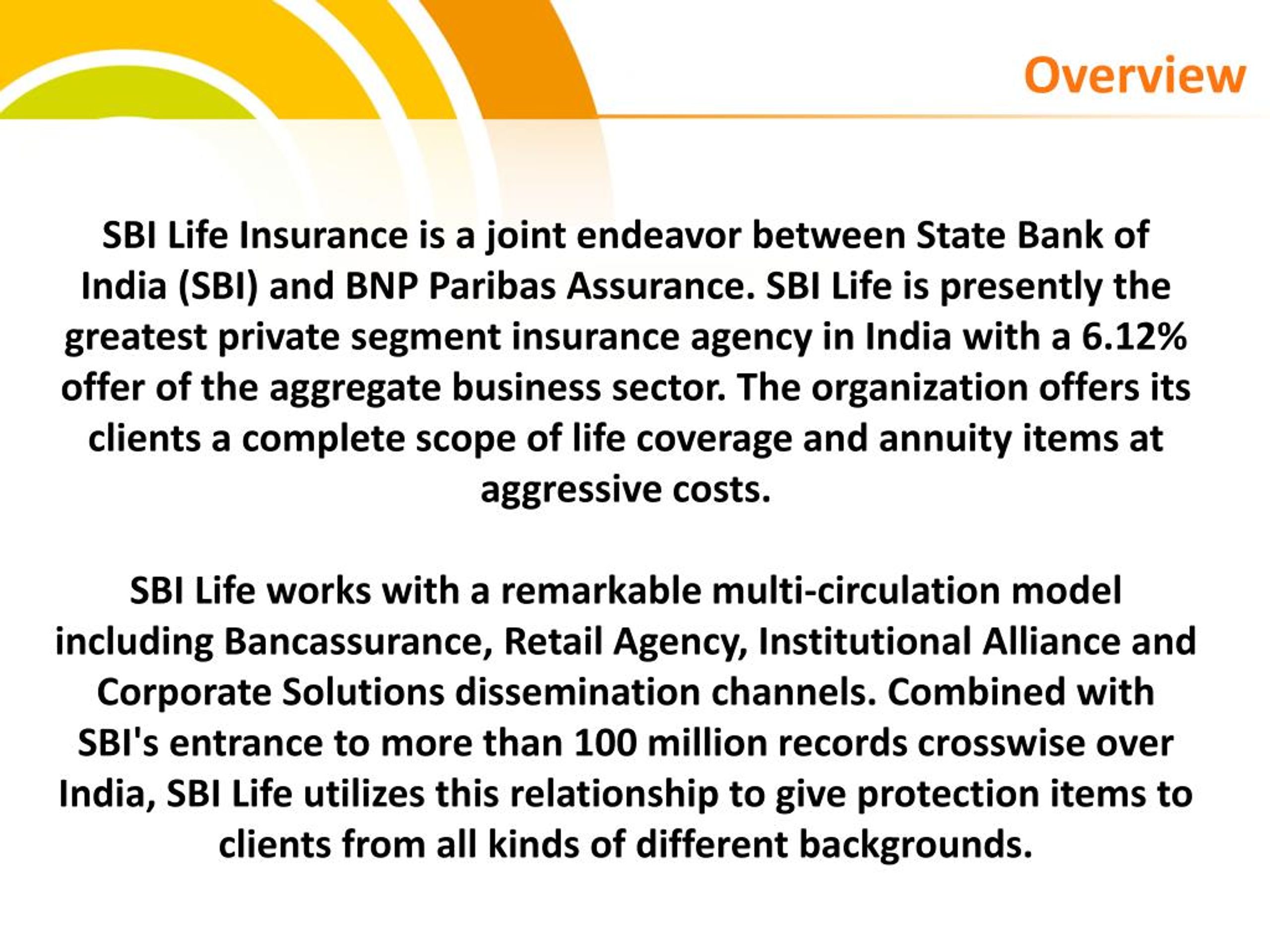 Overview

SBI Life Insurance is a joint endeavor between State Bank of India (SBI) and BNP Paribas Assurance. SBI Life is presently the greatest private segment insurance agency in India with a 6.12% offer of the aggregate business sector. The organization offers its clients a complete scope of life coverage and annuity items at aggressive costs.

SBI Life works with a remarkable multi-circulation model including Bancassurance, Retail Agency, Institutional Alliance and Corporate Solutions dissemination channels. Combined with SBI's entrance to more than 100 million records crosswise over India, SBI Life utilizes this relationship to give protection items to clients from all kinds of different backgrounds.